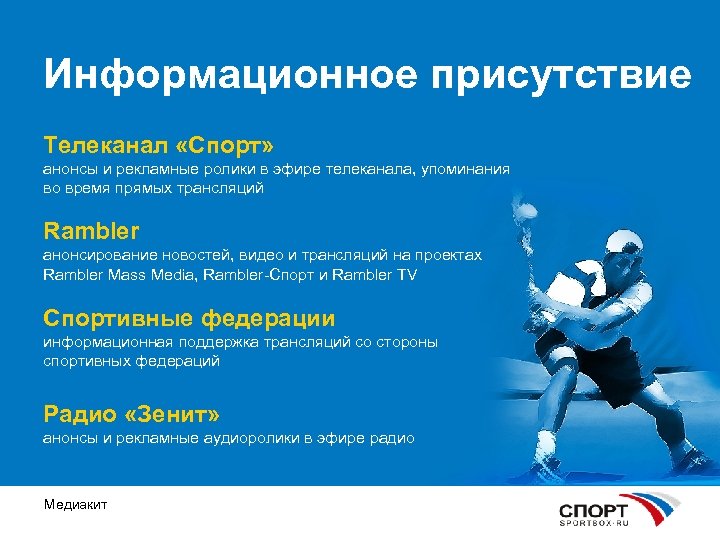 Информационное присутствие

Телеканал «Спорт»
анонсы и рекламные ролики в эфире телеканала, упоминания во время прямых трансляций

Rambler
анонсирование новостей, видео и трансляций на проектах Rambler Mass Media, Rambler-Спорт и Rambler TV

Спортивные федерации
информационная поддержка трансляций со стороны спортивных федераций

Радио «Зенит»
анонсы и рекламные аудиоролики в эфире радио

Медиакит

СПОРТ
SPORTBOX·RU